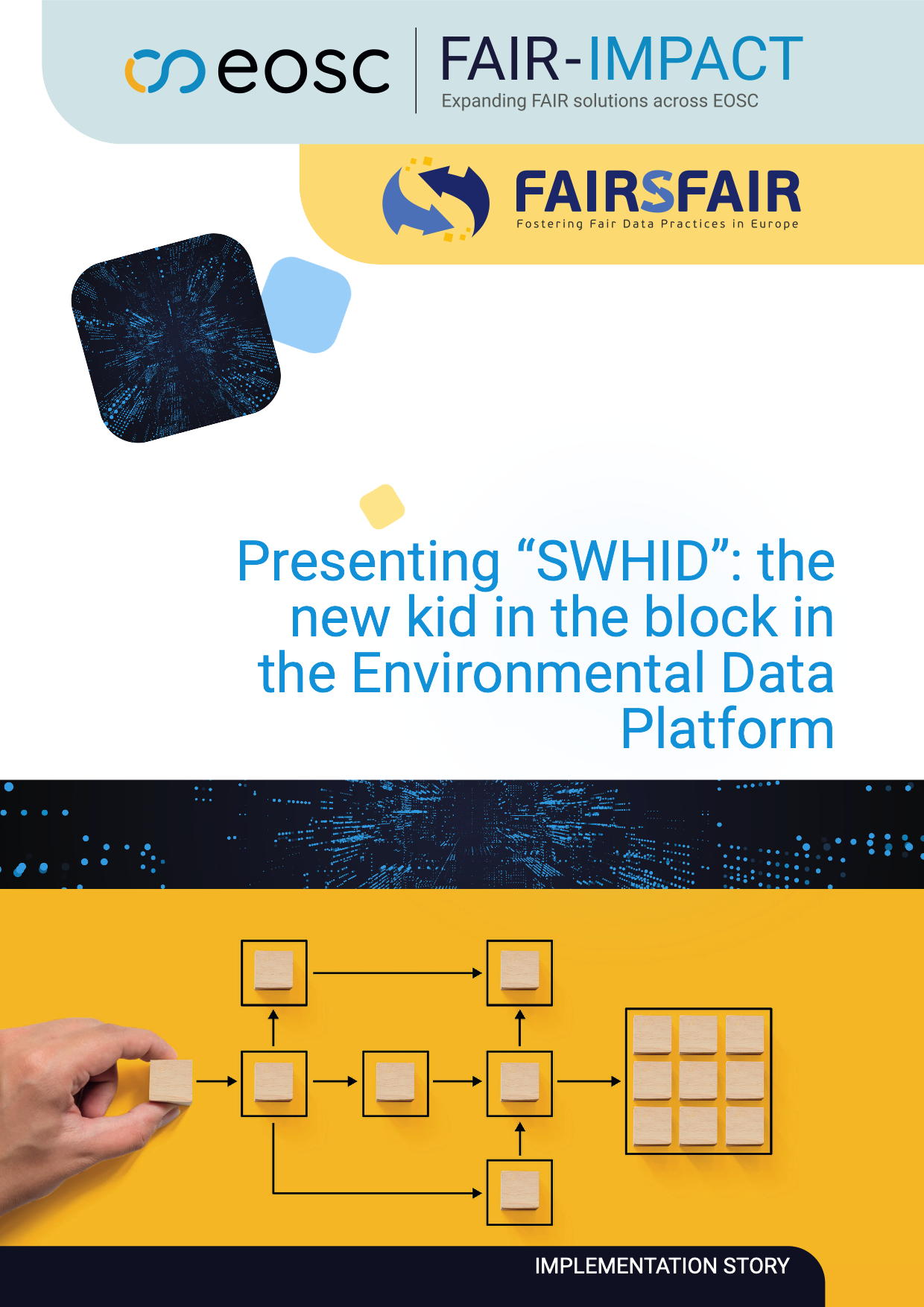 eosc

FAIR-IMPACT
Expanding FAIR solutions across EOSC

FAIRSFAIR
Fostering Fair Data Practices in Europe

Presenting “SWHID”: the new kid in the block in the Environmental Data Platform

IMPLEMENTATION STORY